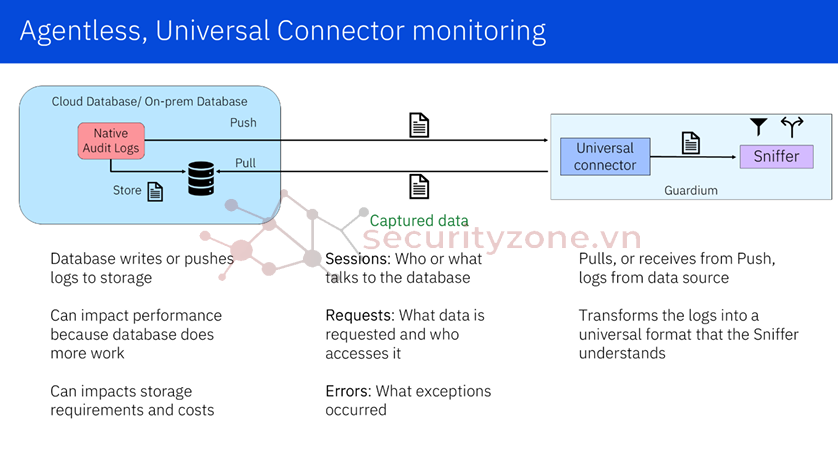 Agentless, Universal Connector monitoring

Cloud Database/ On-prem Database

Native Audit Logs

Push

Pull

Store

Universal connector

Sniffer

Guardium

Captured data

securityzone.vn

Database writes or pushes logs to storage

Can impact performance because database does more work

Can impacts storage requirements and costs

Sessions: Who or what talks to the database

Requests: What data is requested and who accesses it

Errors: What exceptions occurred

Pulls, or receives from Push, logs from data source

Transforms the logs into a universal format that the Sniffer understands